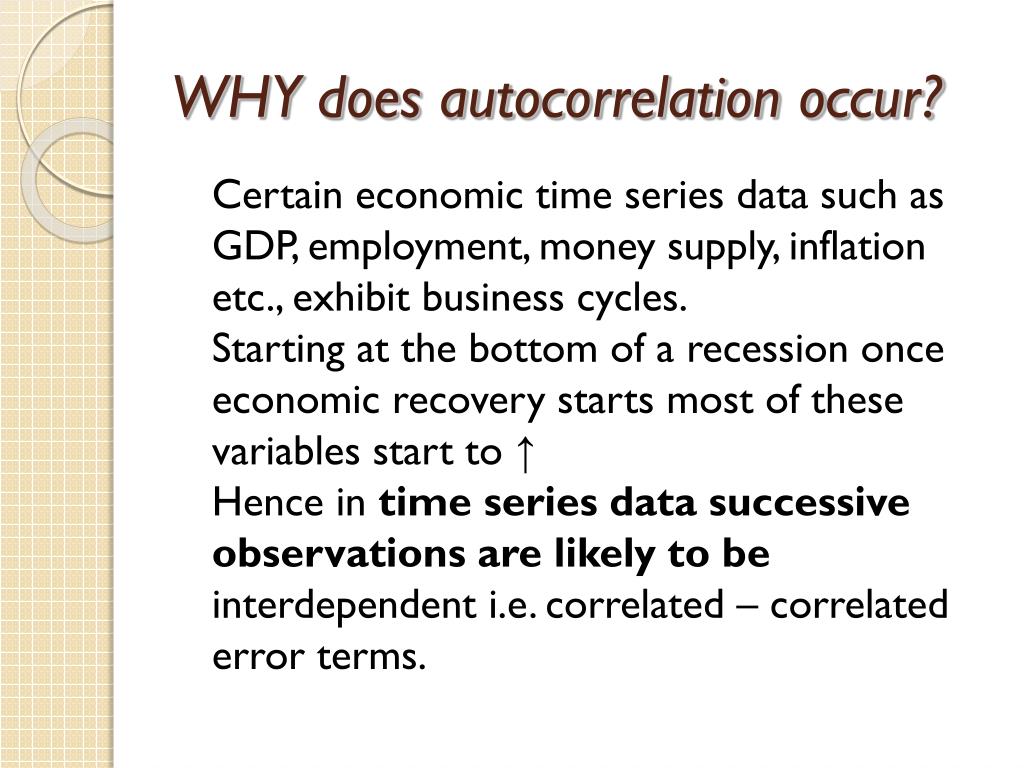 WHY does autocorrelation occur?

Certain economic time series data such as GDP, employment, money supply, inflation etc., exhibit business cycles.

Starting at the bottom of a recession once economic recovery starts most of these variables start to ↑

Hence in time series data successive observations are likely to be interdependent i.e. correlated – correlated error terms.